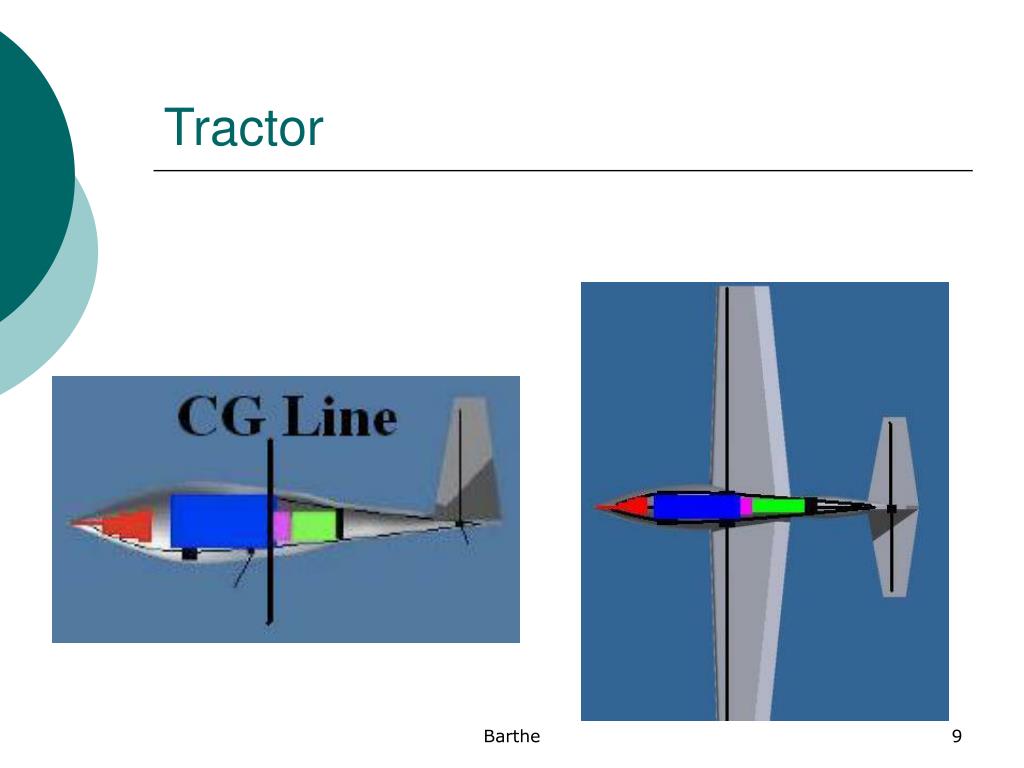 Tractor

CG Line

Barthe

9